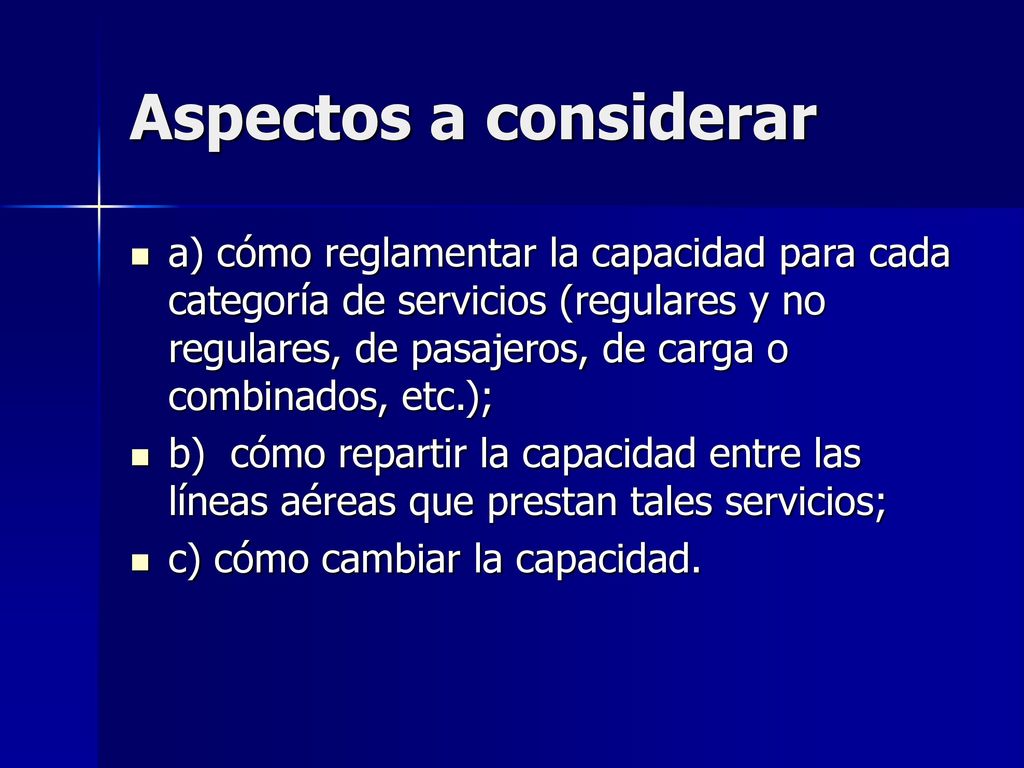 Aspectos a considerar

a) cómo reglamentar la capacidad para cada categoría de servicios (regulares y no regulares, de pasajeros, de carga o combinados, etc.);

b) cómo repartir la capacidad entre las líneas aéreas que prestan tales servicios;

c) cómo cambiar la capacidad.